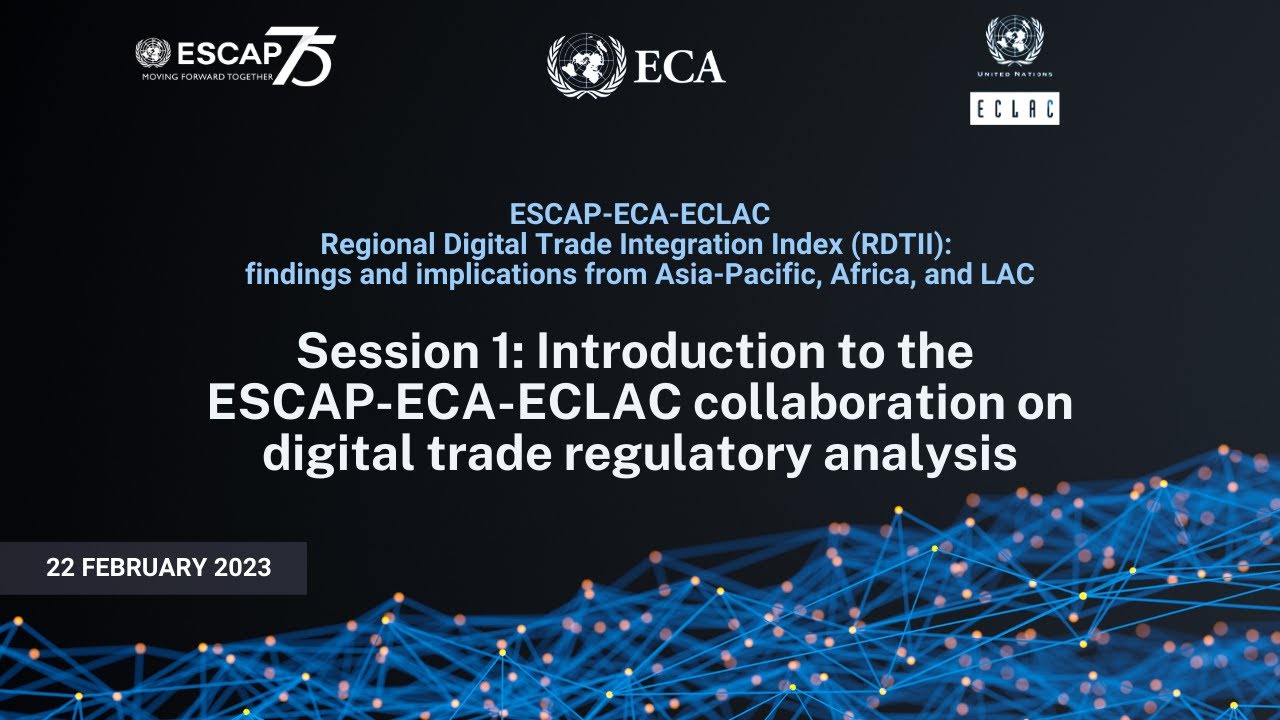 ESCAP 75
MOVING FORWARD TOGETHER

ECA

UNITED NATIONS
ECLAC

ESCAP-ECA-ECLAC
Regional Digital Trade Integration Index (RDTII): findings and implications from Asia-Pacific, Africa, and LAC

Session 1: Introduction to the ESCAP-ECA-ECLAC collaboration on digital trade regulatory analysis

22 FEBRUARY 2023